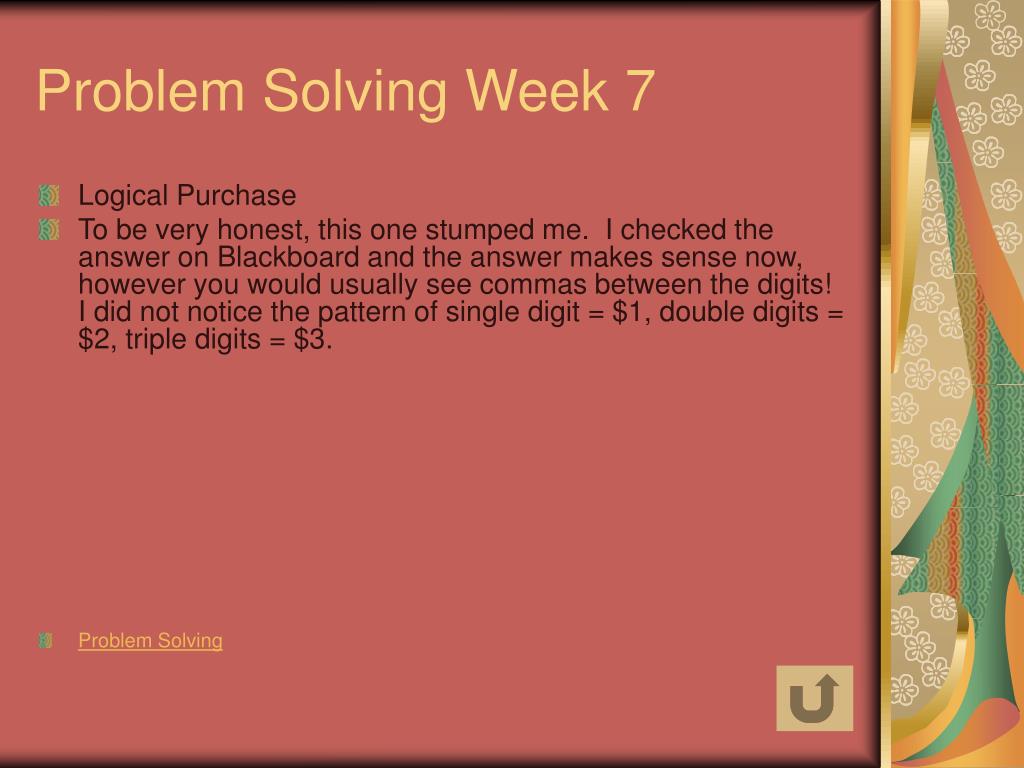 Problem Solving Week 7

Logical Purchase

To be very honest, this one stumped me. I checked the answer on Blackboard and the answer makes sense now, however you would usually see commas between the digits! I did not notice the pattern of single digit = \$1, double digits = \$2, triple digits = \$3.

Problem Solving